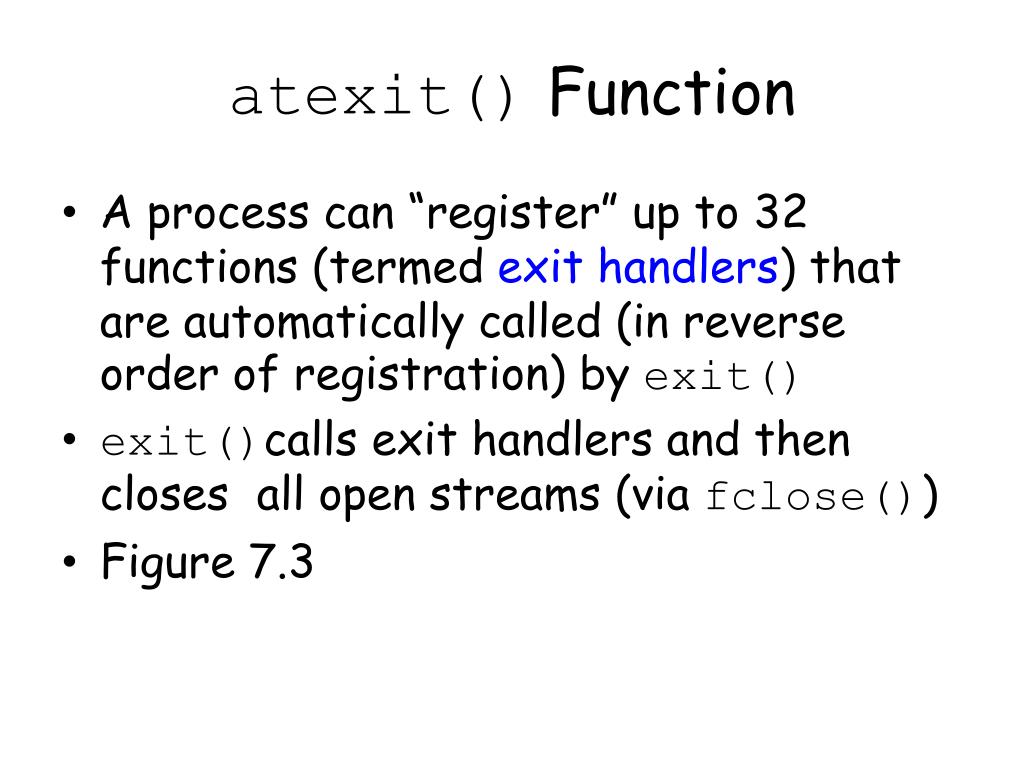 atexit() Function

• A process can “register” up to 32 functions (termed exit handlers) that are automatically called (in reverse order of registration) by exit()
• exit()calls exit handlers and then closes  all open streams (via fclose())
• Figure 7.3